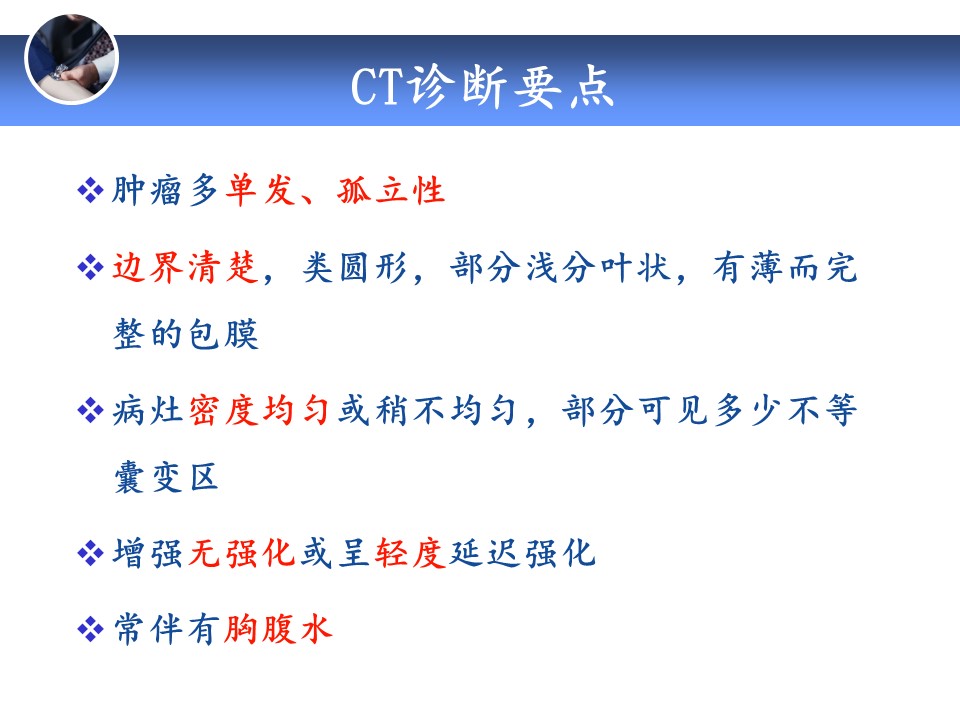 CT诊断要点

❖肿瘤多单发、孤立性

❖边界清楚，类圆形，部分浅分叶状，有薄而完整的包膜

❖病灶密度均匀或稍不均匀，部分可见多少不等囊变区

❖增强无强化或呈轻度延迟强化

❖常伴有胸腹水